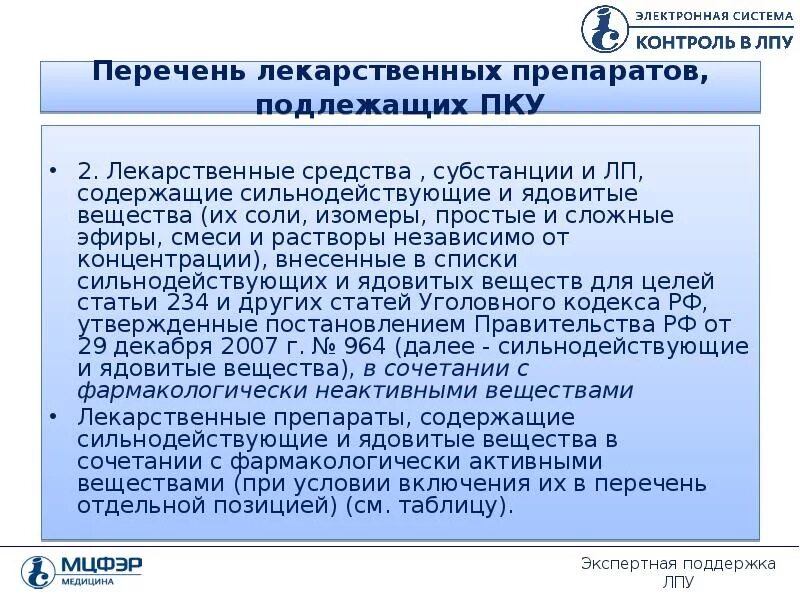 ЭЛЕКТРОННАЯ СИСТЕМА
КОНТРОЛЬ В ЛПУ

Перечень лекарственных препаратов, подлежащих ПКУ

• 2. Лекарственные средства , субстанции и ЛП, содержащие сильнодействующие и ядовитые вещества (их соли, изомеры, простые и сложные эфиры, смеси и растворы независимо от концентрации), внесенные в списки сильнодействующих и ядовитых веществ для целей статьи 234 и других статей Уголовного кодекса РФ, утвержденные постановлением Правительства РФ от 29 декабря 2007 г. № 964 (далее - сильнодействующие и ядовитые вещества), в сочетании с фармакологически неактивными веществами

• Лекарственные препараты, содержащие сильнодействующие и ядовитые вещества в сочетании с фармакологически активными веществами (при условии включения их в перечень отдельной позицией) (см. таблицу).

МЦФЭР
МЕДИЦИНА

Экспертная поддержка ЛПУ